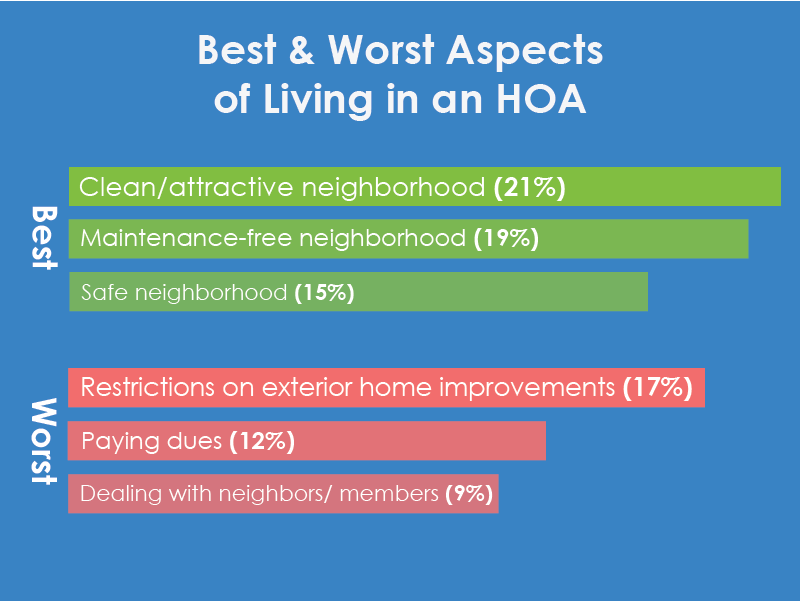 Best & Worst Aspects of Living in an HOA

Best

Clean/attractive neighborhood (21%)

Maintenance-free neighborhood (19%)

Safe neighborhood (15%)

Worst

Restrictions on exterior home improvements (17%)

Paying dues (12%)

Dealing with neighbors/ members (9%)